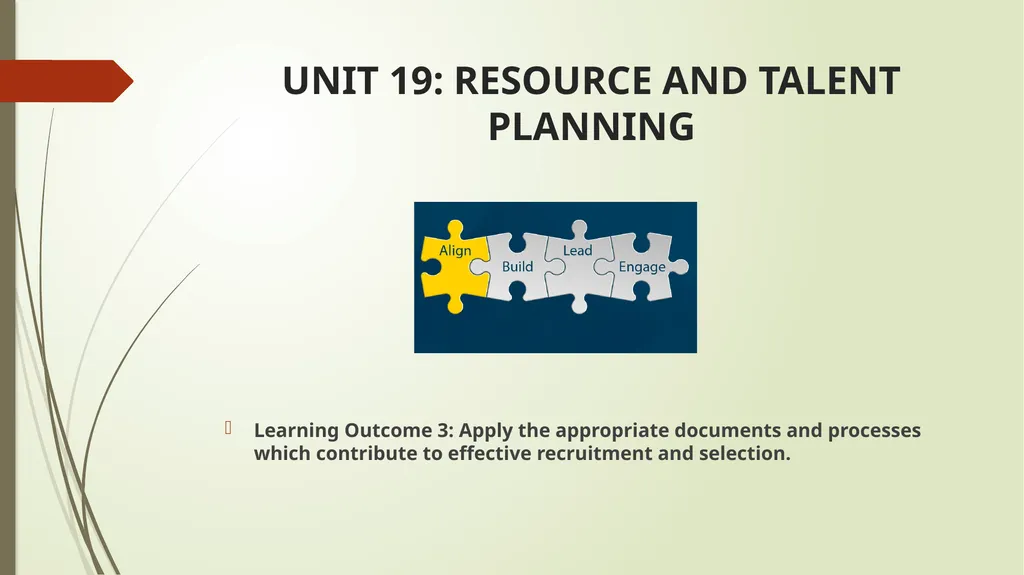 UNIT 19: RESOURCE AND TALENT PLANNING

Align Build Lead Engage

Learning Outcome 3: Apply the appropriate documents and processes which contribute to effective recruitment and selection.